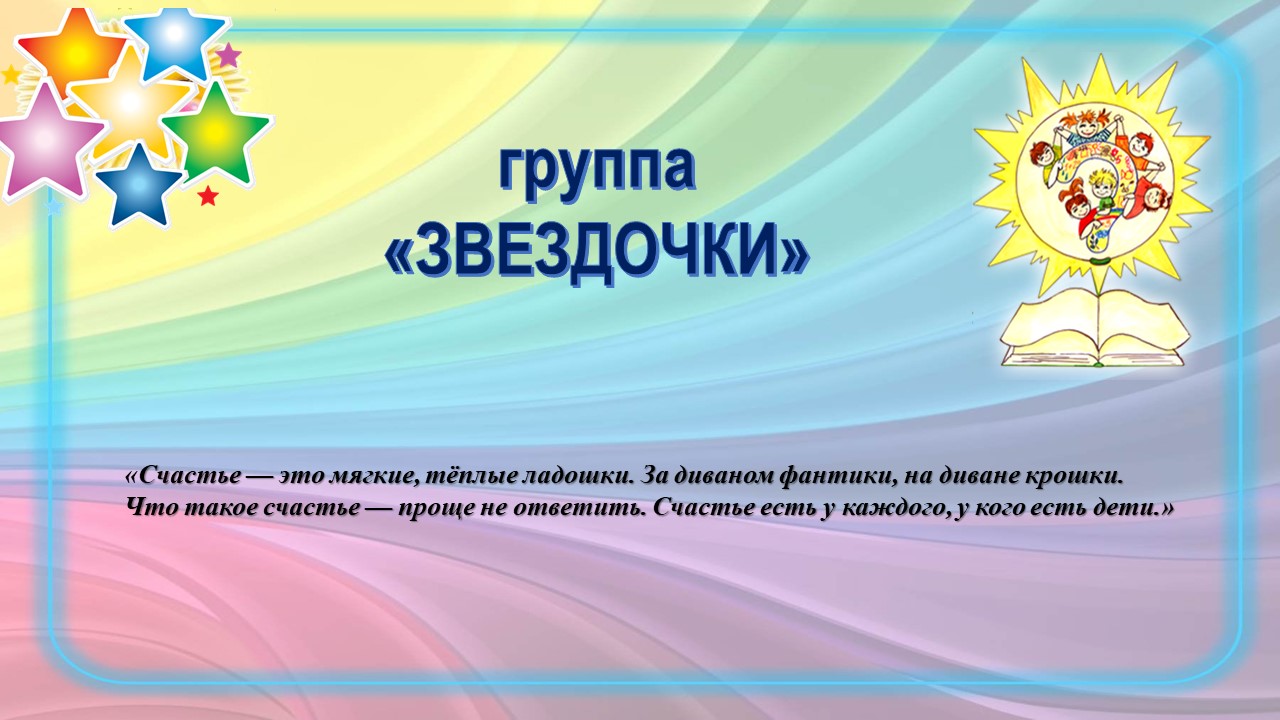 группа
«ЗВЕЗДОЧКИ»

«Счастье — это мягкие, тёплые ладошки. За диваном фантики, на диване крошки. Что такое счастье — проще не ответить. Счастье есть у каждого, у кого есть дети.»